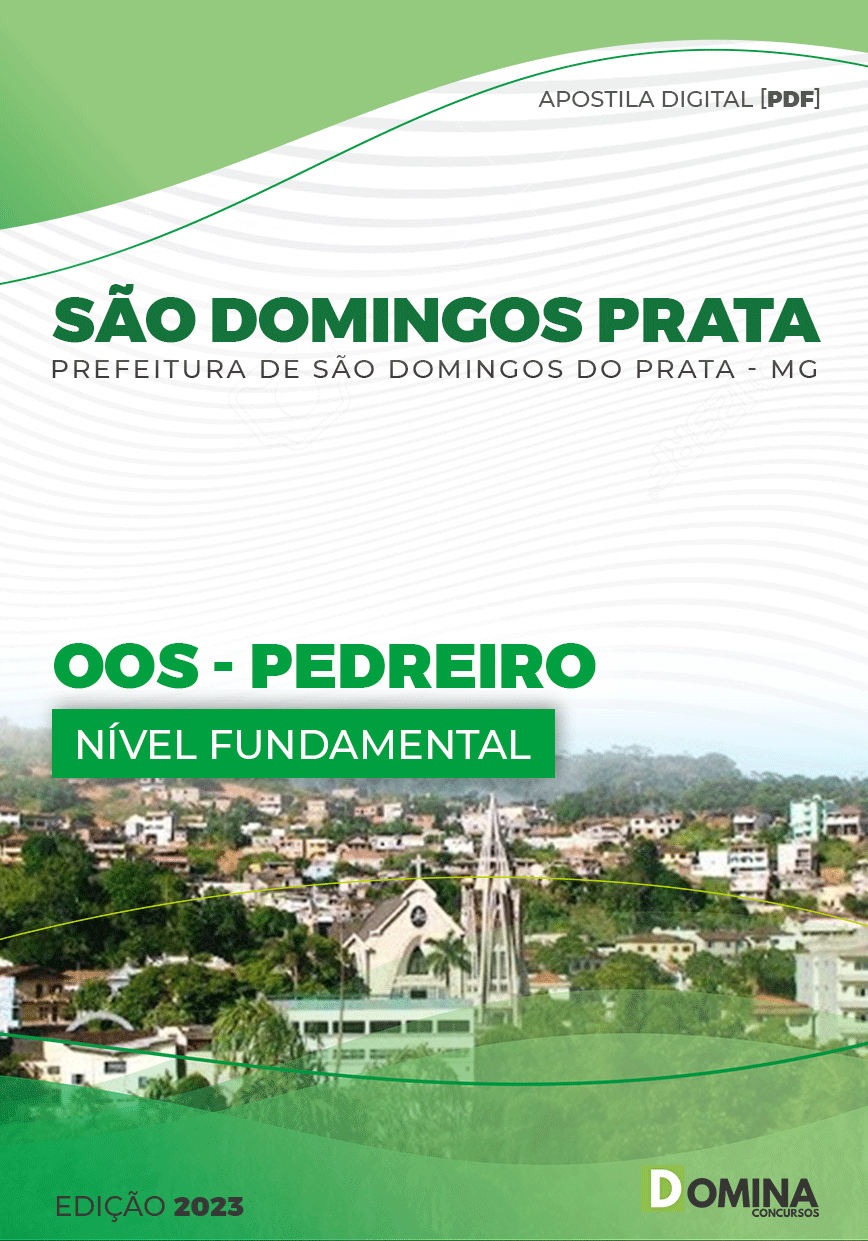 APOSTILA DIGITAL [PDF]

SÃO DOMINGOS PRATA

PREFEITURA DE SÃO DOMINGOS DO PRATA - MG

OOS - PEDREIRO

NÍVEL FUNDAMENTAL

EDIÇÃO 2023

DOMINA CONCURSOS